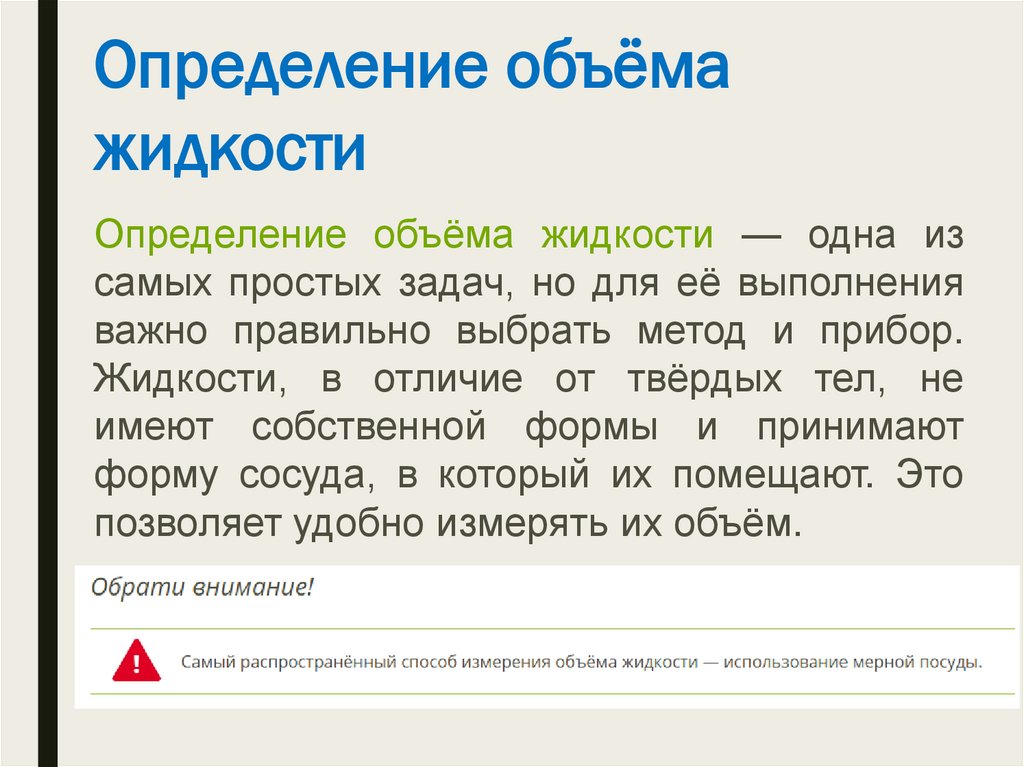 Определение объёма жидкости

Определение объёма жидкости — одна из самых простых задач, но для её выполнения важно правильно выбрать метод и прибор. Жидкости, в отличие от твёрдых тел, не имеют собственной формы и принимают форму сосуда, в который их помещают. Это позволяет удобно измерять их объём.

Обрати внимание!

!

Самый распространённый способ измерения объёма жидкости — использование мерной посуды.